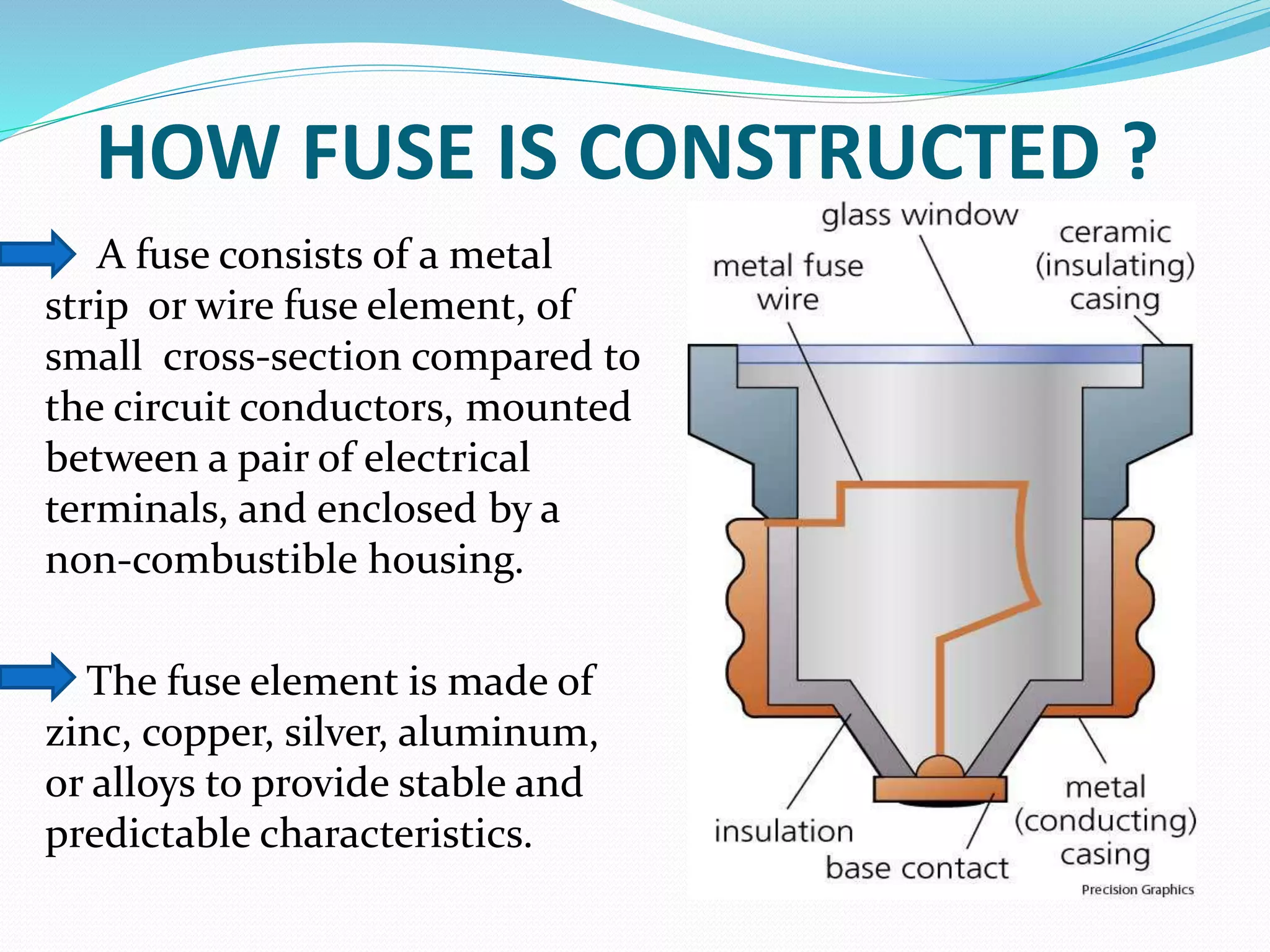 HOW FUSE IS CONSTRUCTED ?

A fuse consists of a metal strip or wire fuse element, of small cross-section compared to the circuit conductors, mounted between a pair of electrical terminals, and enclosed by a non-combustible housing.

The fuse element is made of zinc, copper, silver, aluminum, or alloys to provide stable and predictable characteristics.

glass window

metal fuse wire

ceramic (insulating) casing

insulation

base contact

metal (conducting) casing

Precision Graphics